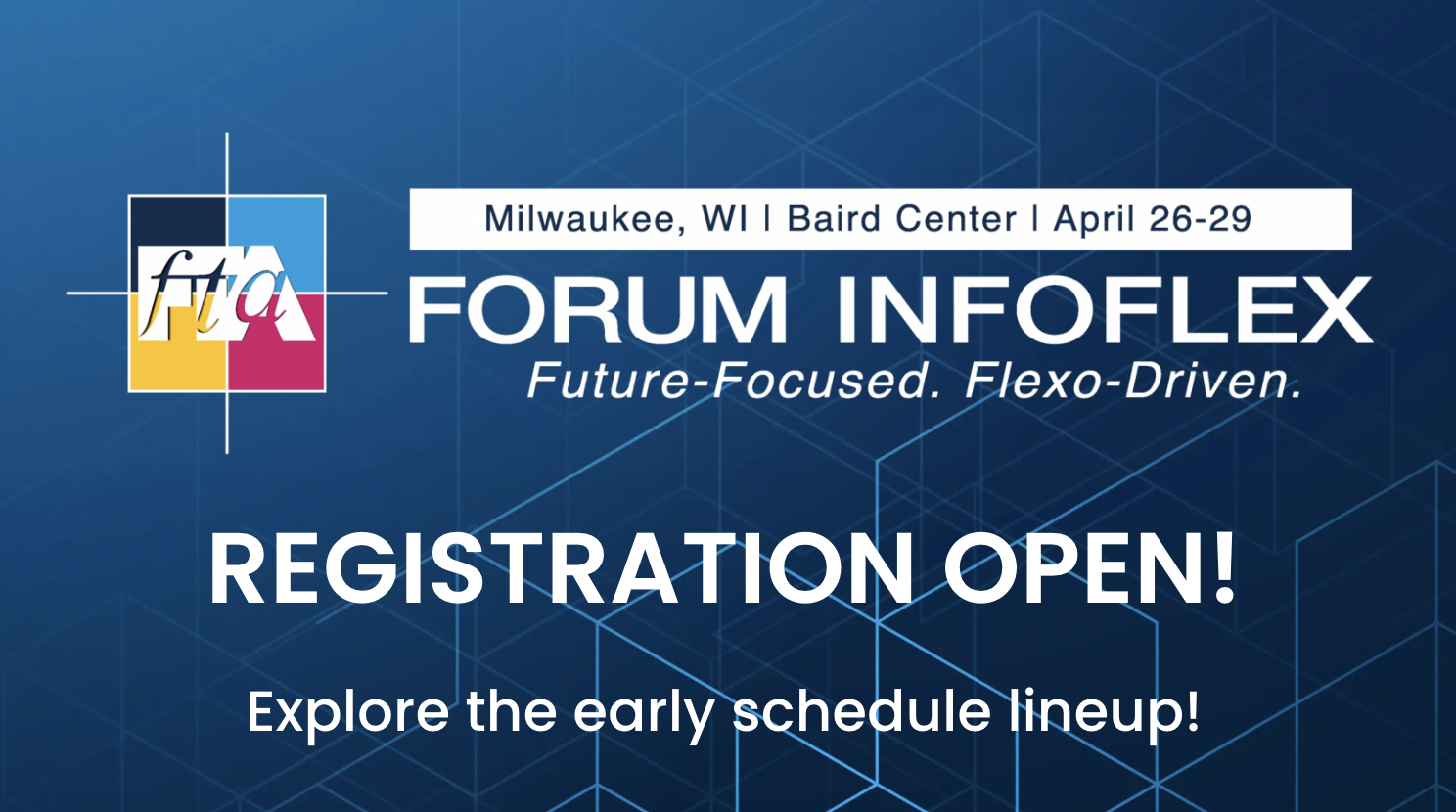 fta

Milwaukee, WI | Baird Center | April 26-29

FORUM INFOFLEX

Future-Focused. Flexo-Driven.

REGISTRATION OPEN!

Explore the early schedule lineup!